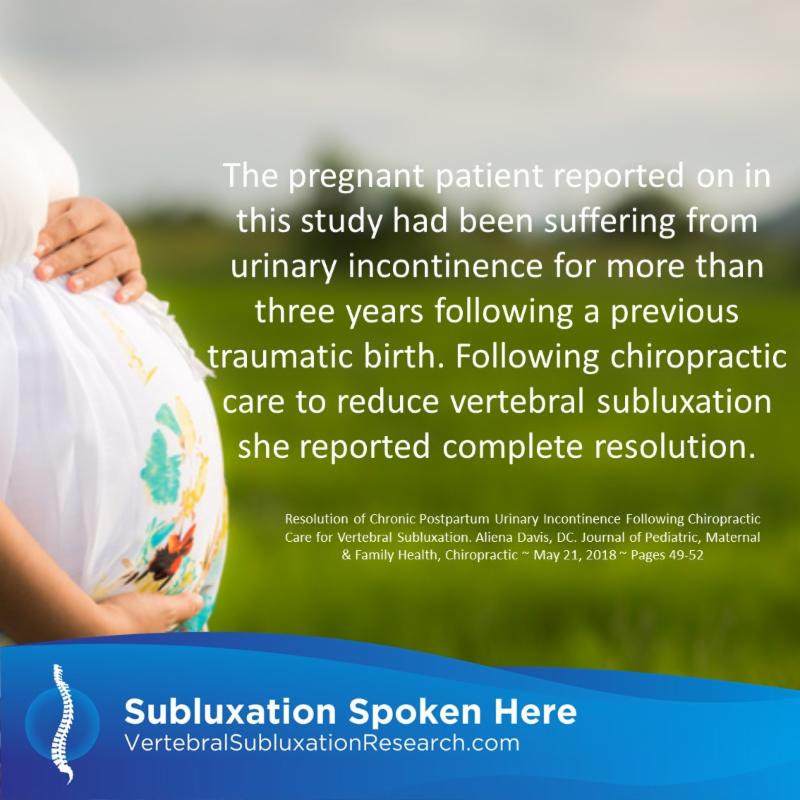 The pregnant patient reported on in this study had been suffering from urinary incontinence for more than three years following a previous traumatic birth. Following chiropractic care to reduce vertebral subluxation she reported complete resolution.

Resolution of Chronic Postpartum Urinary Incontinence Following Chiropractic Care for Vertebral Subluxation. Aliena Davis, DC. Journal of Pediatric, Maternal & Family Health, Chiropractic ~ May 21, 2018 ~ Pages 49-52

Subluxation Spoken Here
VertebralSubluxationResearch.com